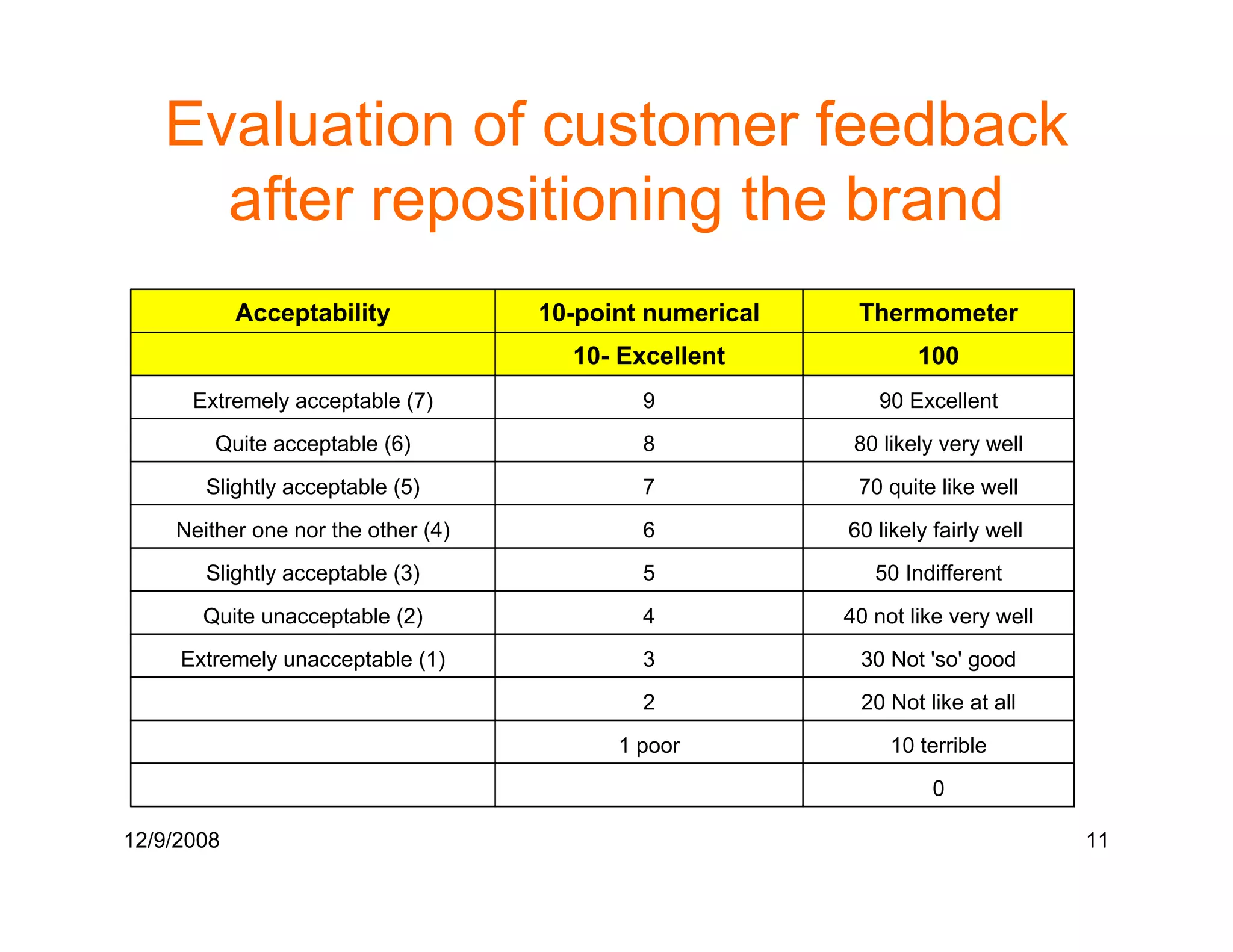 Evaluation of customer feedback after repositioning the brand

| Acceptability | 10-point numerical | Thermometer |
|---|---|---|
| | 10- Excellent | 100 |
| Extremely acceptable (7) | 9 | 90 Excellent |
| Quite acceptable (6) | 8 | 80 likely very well |
| Slightly acceptable (5) | 7 | 70 quite like well |
| Neither one nor the other (4) | 6 | 60 likely fairly well |
| Slightly acceptable (3) | 5 | 50 Indifferent |
| Quite unacceptable (2) | 4 | 40 not like very well |
| Extremely unacceptable (1) | 3 | 30 Not 'so' good |
| | 2 | 20 Not like at all |
| | 1 poor | 10 terrible |
| | | 0 |

12/9/2008

11